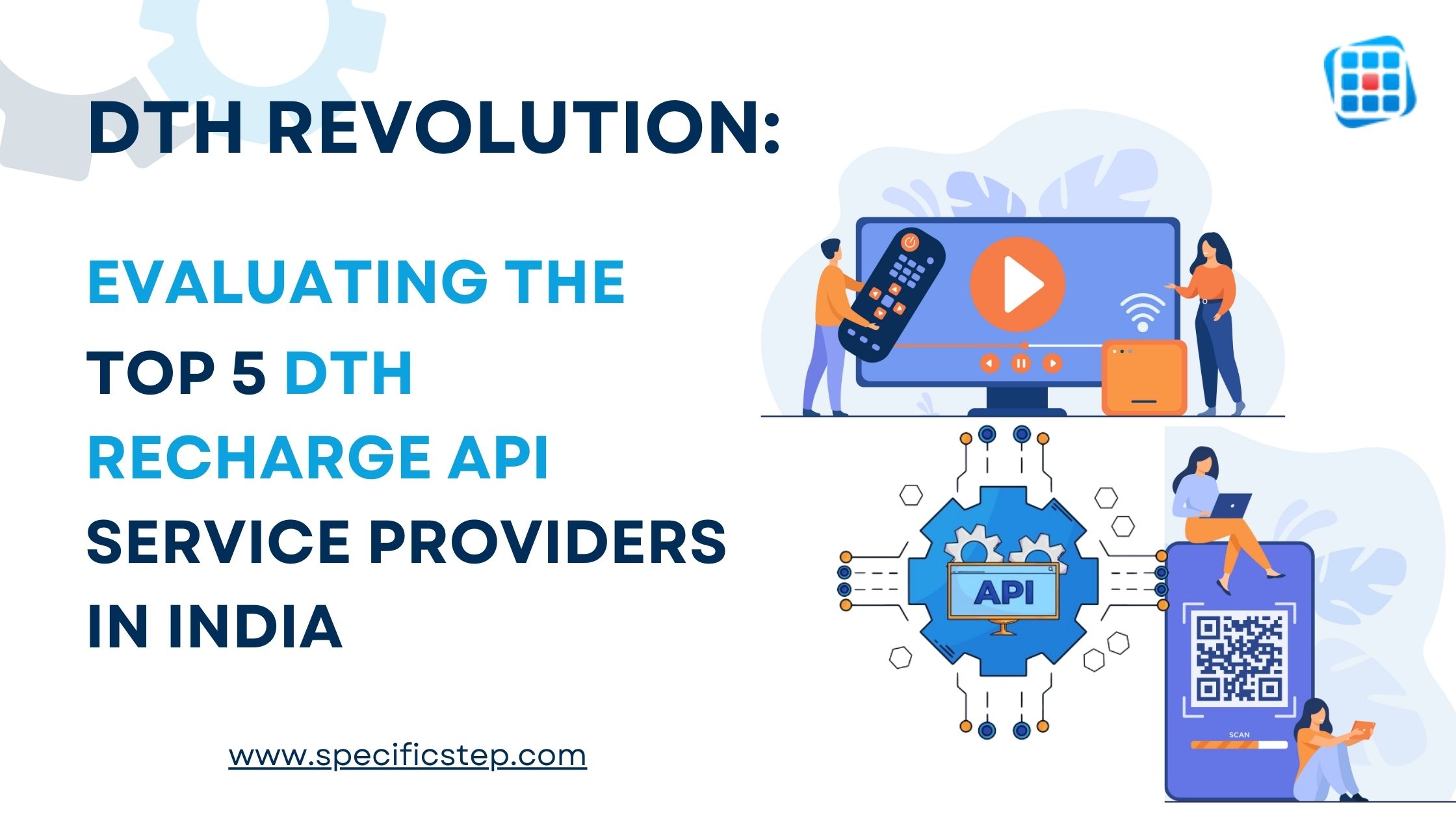 DTH REVOLUTION:

EVALUATING THE TOP 5 DTH RECHARGE API SERVICE PROVIDERS IN INDIA

www.specificstep.com

API

SCAN